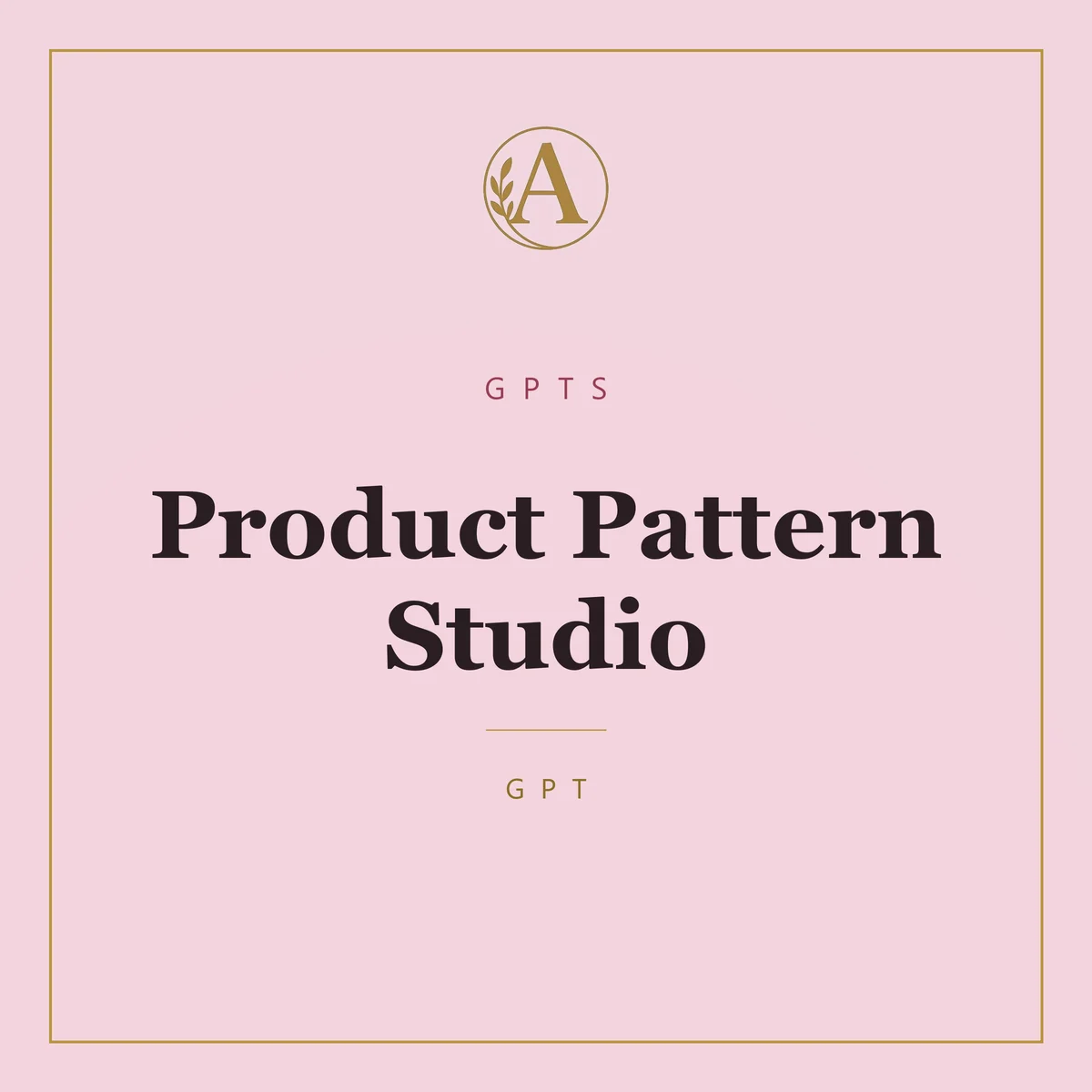 A

GPTS

Product Pattern Studio

GPT